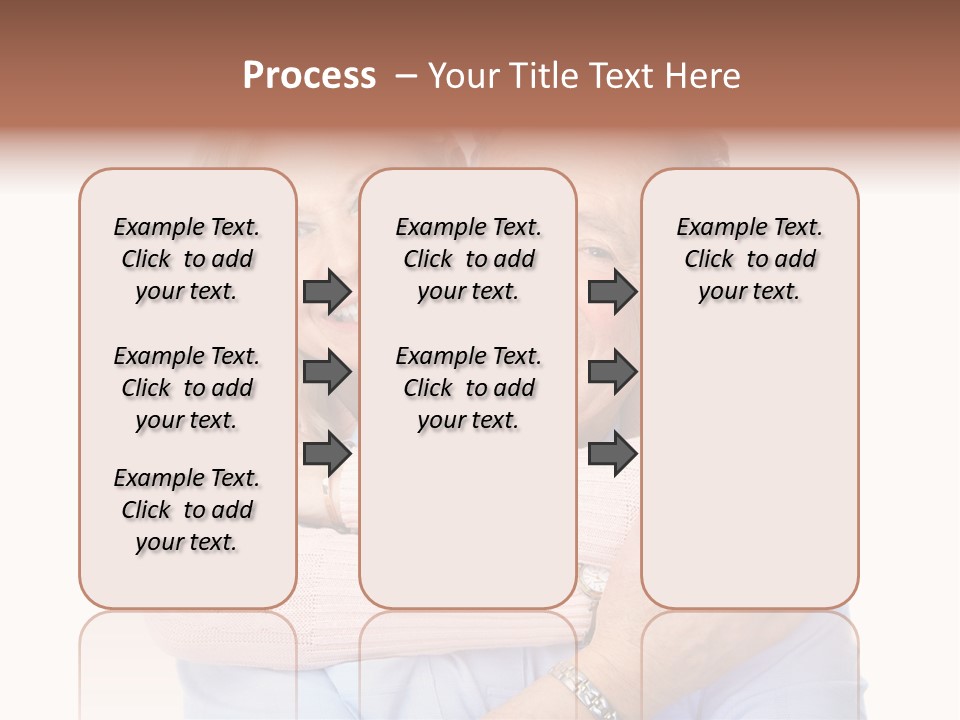 Process – Your Title Text Here

Example Text. Click to add your text.

Example Text. Click to add your text.

Example Text. Click to add your text.

Example Text. Click to add your text.

Example Text. Click to add your text.

Example Text. Click to add your text.